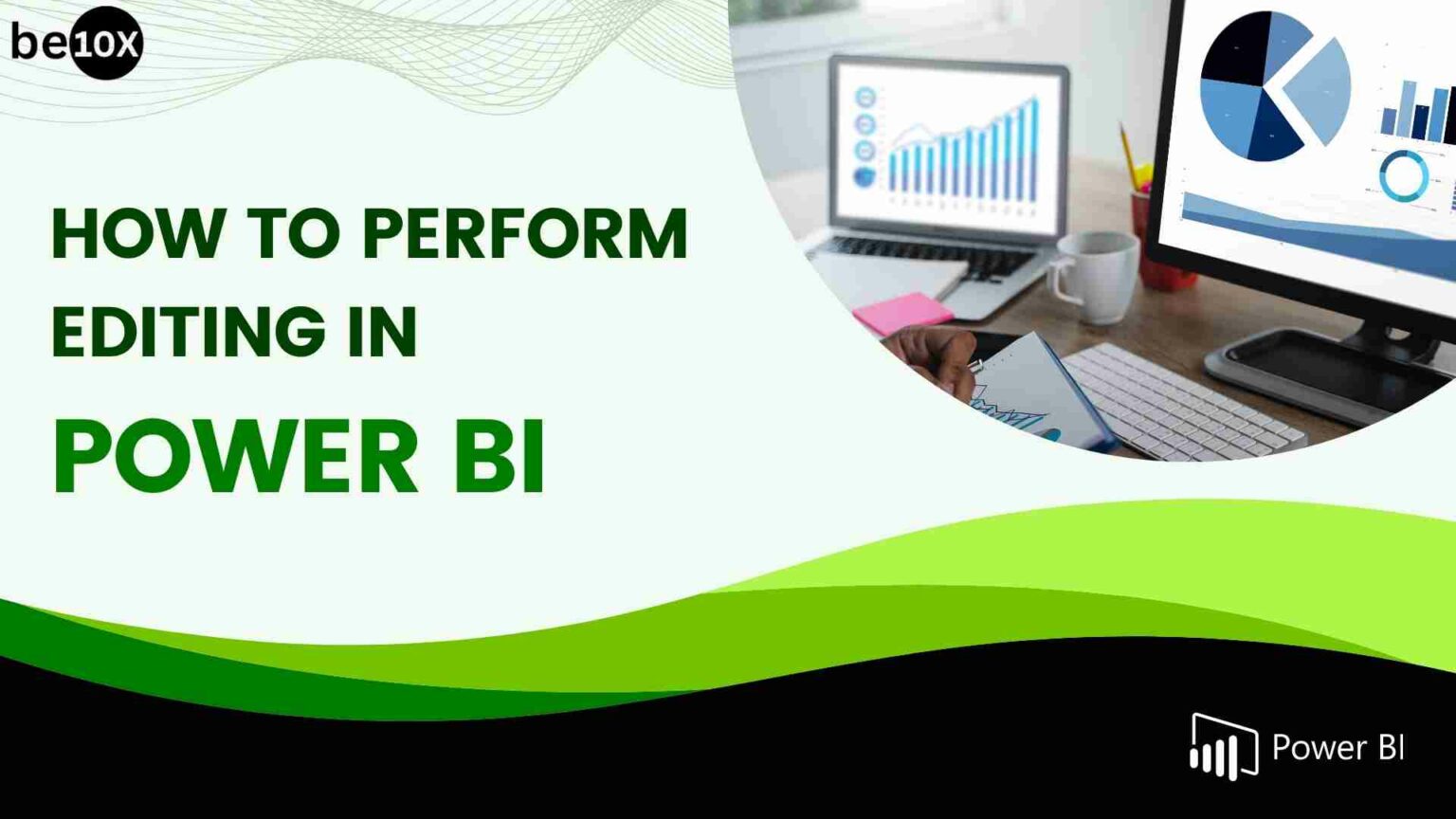 be10X

HOW TO PERFORM EDITING IN POWER BI

Power BI